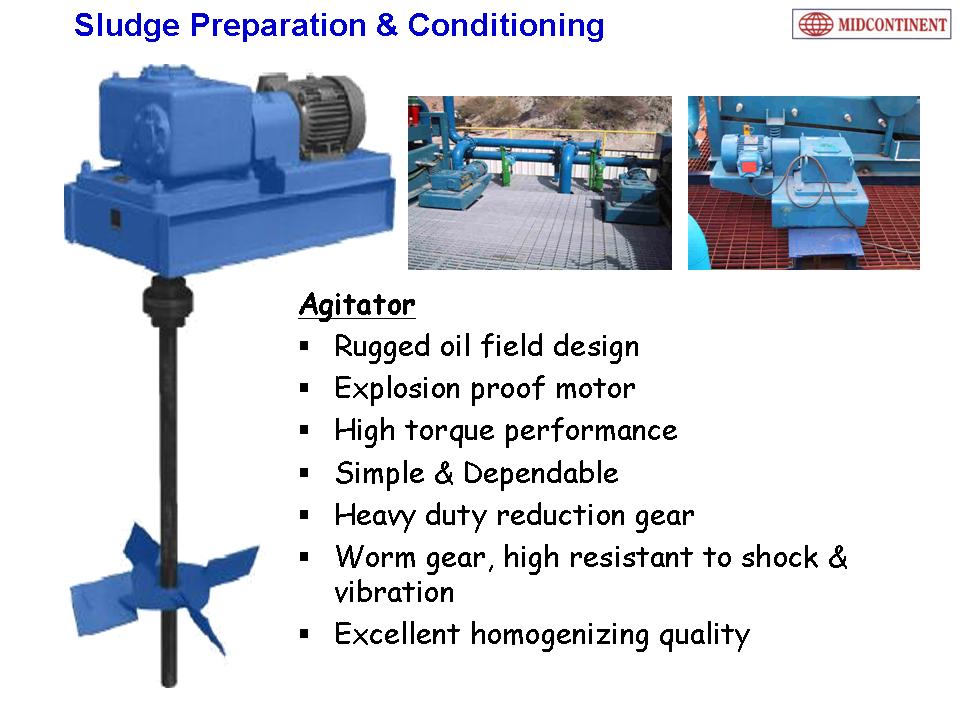 Sludge Preparation & Conditioning

MIDCONTINENT

Agitator

▪ Rugged oil field design
▪ Explosion proof motor
▪ High torque performance
▪ Simple & Dependable
▪ Heavy duty reduction gear
▪ Worm gear, high resistant to shock & vibration
▪ Excellent homogenizing quality